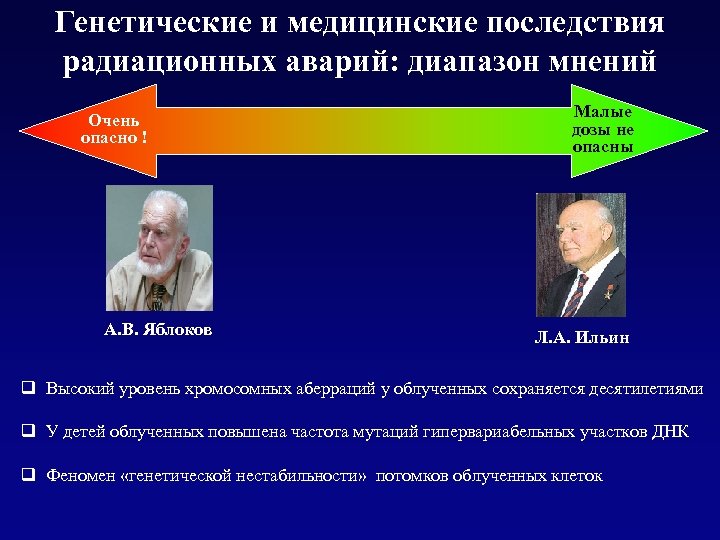 Генетические и медицинские последствия радиационных аварий: диапазон мнений

Очень опасно !

Малые дозы не опасны

А.В. Яблоков

Л.А. Ильин

❑ Высокий уровень хромосомных аберраций у облученных сохраняется десятилетиями

❑ У детей облученных повышена частота мутаций гипервариабельных участков ДНК

❑ Феномен «генетической нестабильности» потомков облученных клеток